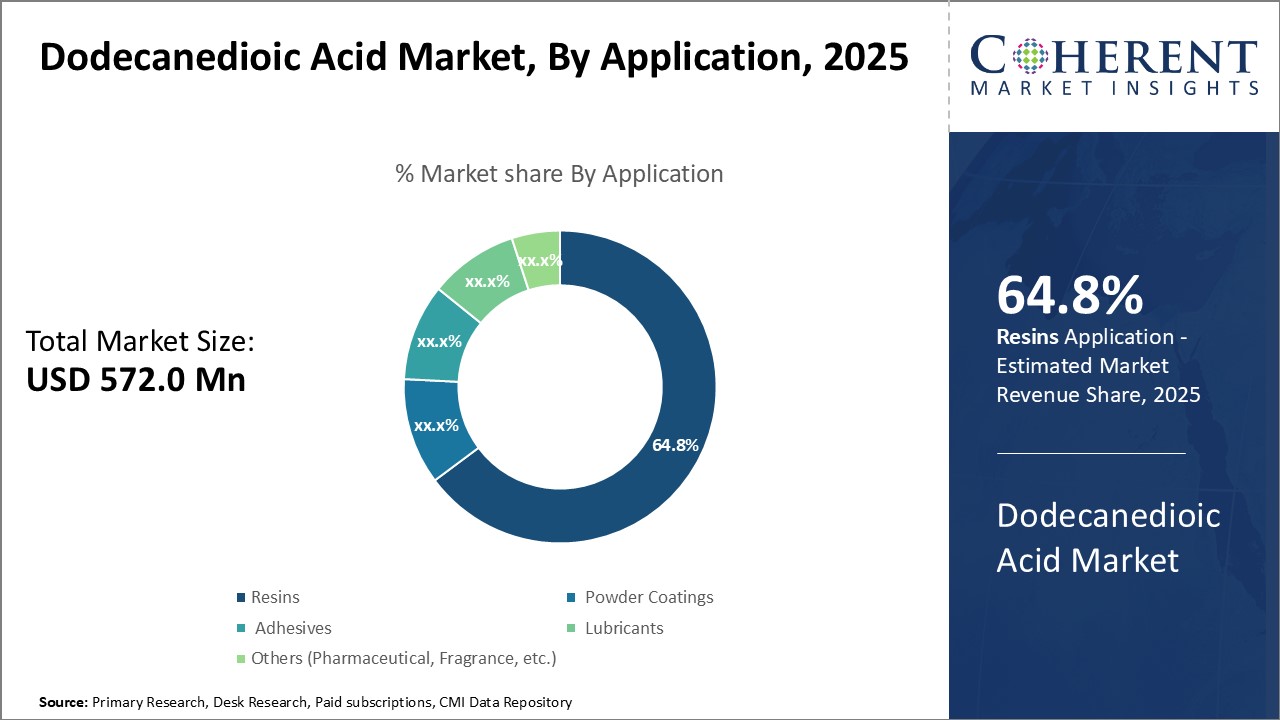 Dodecanedioic Acid Market, By Application, 2025

COHERENT
MARKET INSIGHTS

% Market share By Application

Total Market Size:
USD 572.0 Mn

xx.x%
xx.x%
xx.x%
xx.x%
64.8%

Resins
Powder Coatings
Adhesives
Lubricants
Others (Pharmaceutical, Fragrance, etc.)

64.8%
Resins Application - Estimated Market Revenue Share, 2025

Dodecanedioic Acid Market

Source: Primary Research, Desk Research, Paid subscriptions, CMI Data Repository